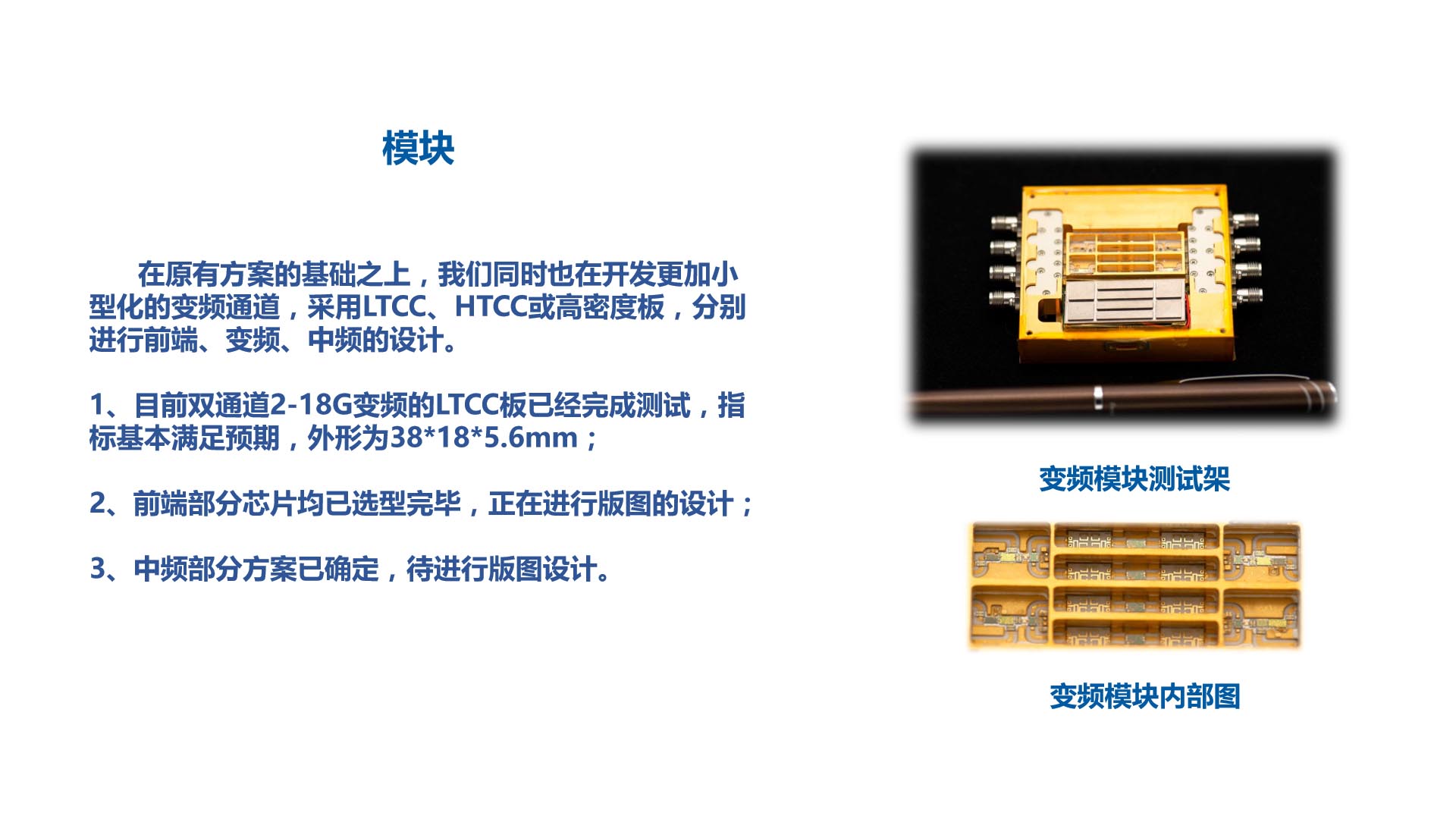 模块

在原有方案的基础之上，我们同时也在开发更加小型化的变频通道，采用LTCC、HTCC或高密度板，分别进行前端、变频、中频的设计。

1、目前双通道2-18G变频的LTCC板已经完成测试，指标基本满足预期，外形为38*18*5.6mm；

2、前端部分芯片均已选型完毕，正在进行版图的设计；

3、中频部分方案已确定，待进行版图设计。

变频模块测试架

变频模块内部图